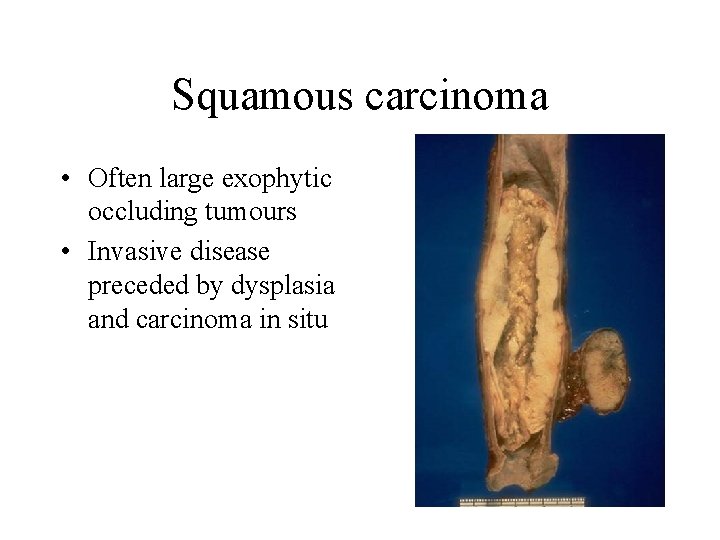 Squamous carcinoma

• Often large exophytic occluding tumours
• Invasive disease preceded by dysplasia and carcinoma in situ